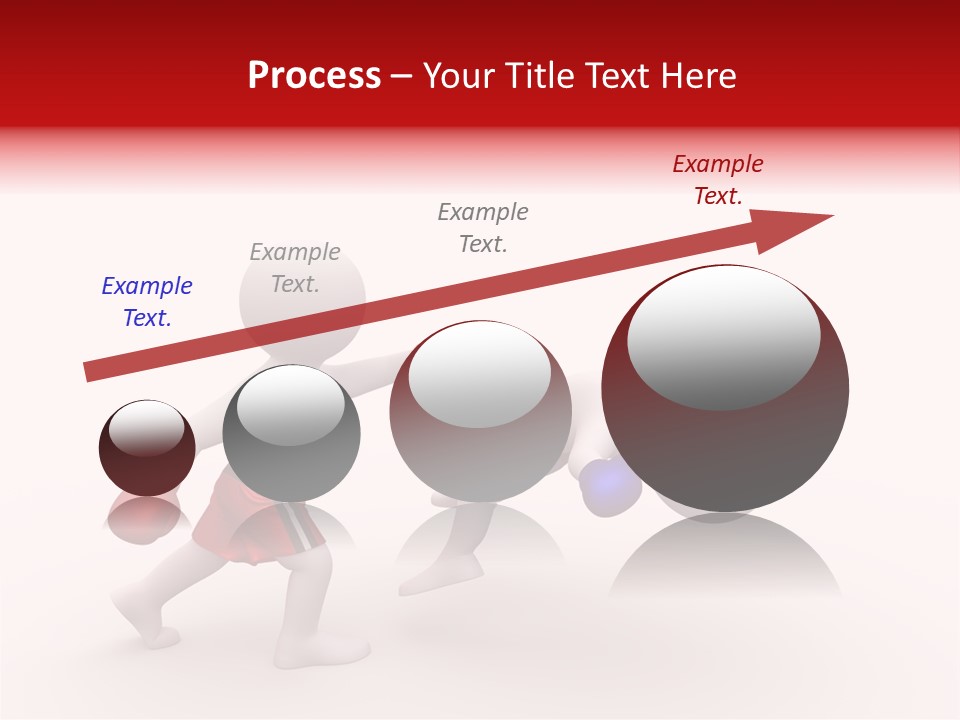 Process – Your Title Text Here

Example Text.

Example Text.

Example Text.

Example Text.